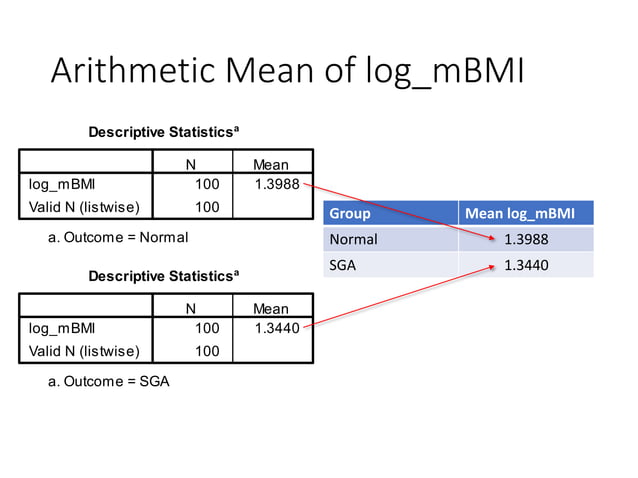 Arithmetic Mean of log_mBMI

Descriptive Statistics$^a$

| | N | Mean |
|---|---|---|
| log_mBMI | 100 | 1.3988 |
| Valid N (listwise) | 100 | |

a. Outcome = Normal

Descriptive Statistics$^a$

| | N | Mean |
|---|---|---|
| log_mBMI | 100 | 1.3440 |
| Valid N (listwise) | 100 | |

a. Outcome = SGA

| Group | Mean log_mBMI |
|---|---|
| Normal | 1.3988 |
| SGA | 1.3440 |